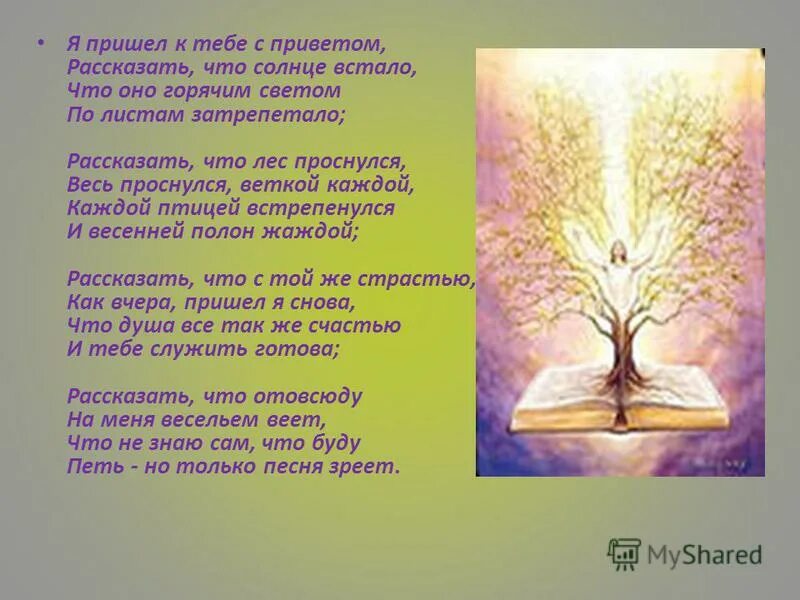 • Я пришел к тебе с приветом,
Рассказать, что солнце встало,
Что оно горячим светом
По листам затрепетало;

Рассказать, что лес проснулся,
Весь проснулся, веткой каждой,
Каждой птицей встрепенулся
И весенней полон жаждой;

Рассказать, что с той же страстью,
Как вчера, пришел я снова,
Что душа все так же счастью
И тебе служить готова;

Рассказать, что отовсюду
На меня весельем веет,
Что не знаю сам, что буду
Петь - но только песня зреет.

MyShared